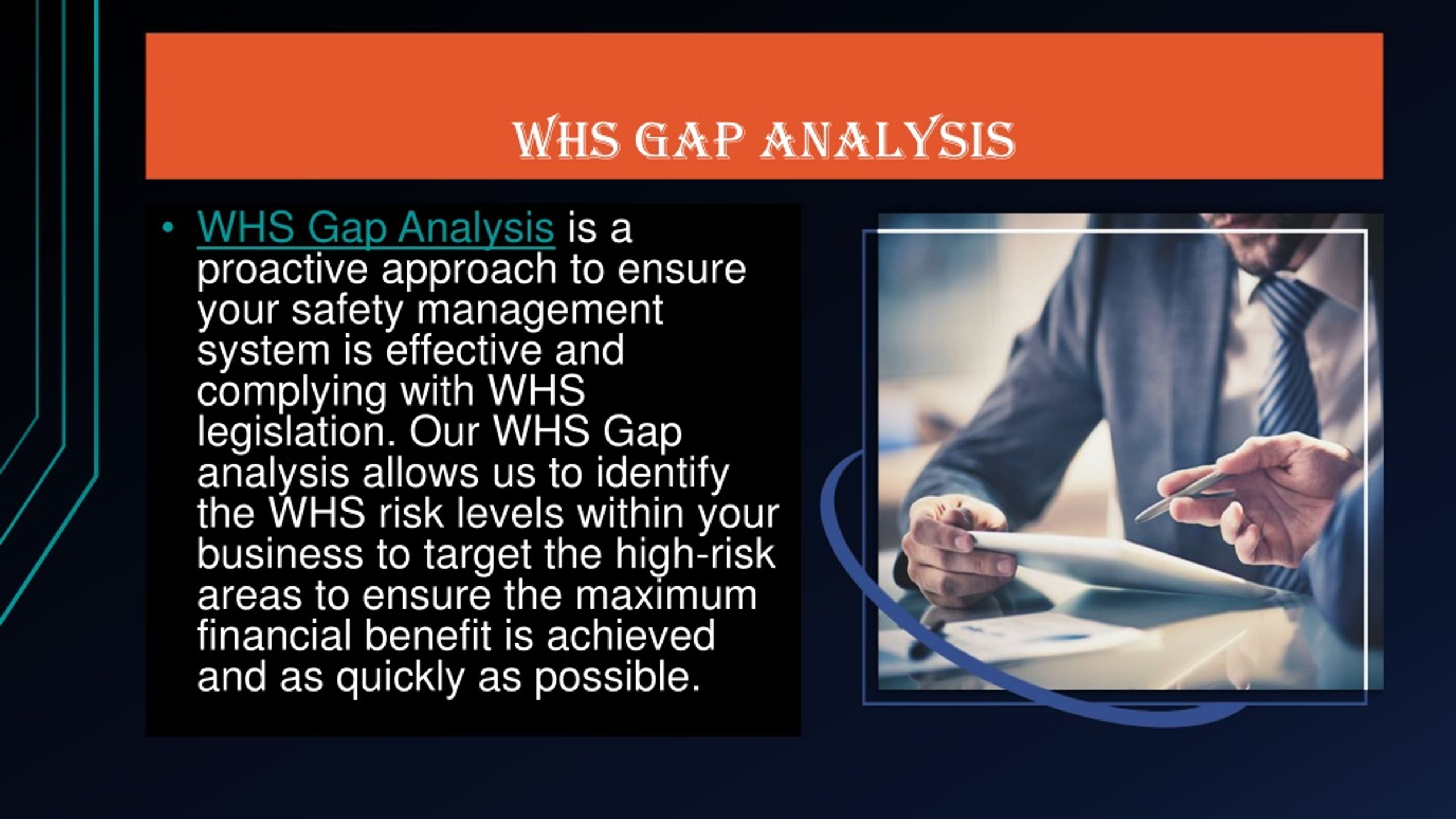 WHS GAP ANALYSIS

• WHS Gap Analysis is a proactive approach to ensure your safety management system is effective and complying with WHS legislation. Our WHS Gap analysis allows us to identify the WHS risk levels within your business to target the high-risk areas to ensure the maximum financial benefit is achieved and as quickly as possible.